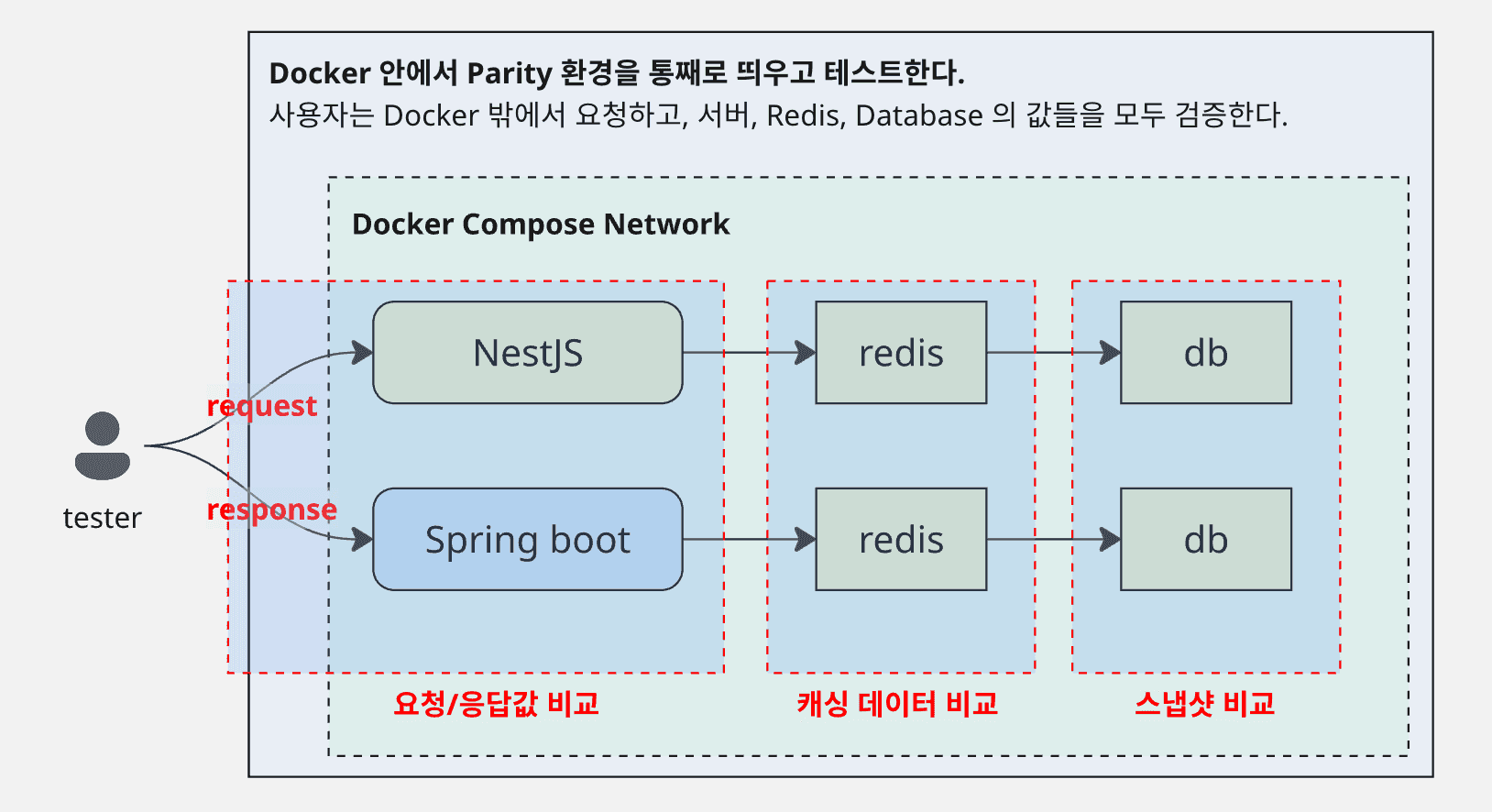 Docker 안에서 Parity 환경을 통째로 띄우고 테스트한다.
사용자는 Docker 밖에서 요청하고, 서버, Redis, Database 의 값들을 모두 검증한다.

Docker Compose Network

tester

request

response

NestJS

redis

db

Spring boot

redis

db

요청/응답값 비교

캐싱 데이터 비교

스냅샷 비교